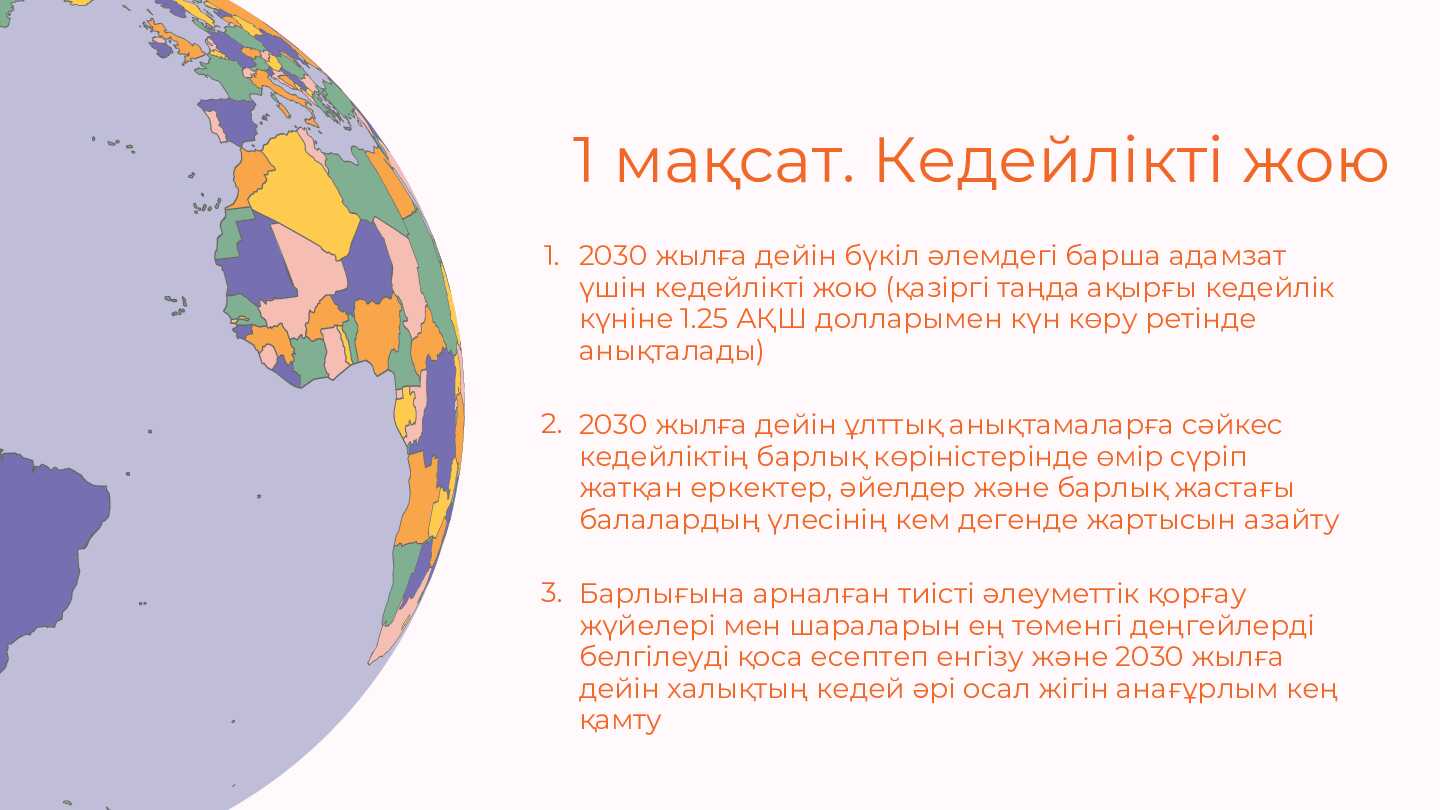 1 мақсат. Кедейлікті жою

1. 2030 жылға дейін бүкіл әлемдегі барша адамзат үшін кедейлікті жою (қазіргі таңда ақырғы кедейлік күніне 1.25 АҚШ долларымен күн көру ретінде анықталады)

2. 2030 жылға дейін ұлттық анықтамаларға сәйкес кедейліктің барлық көріністерінде өмір сүріп жатқан еркектер, әйелдер және барлық жастағы балалардың үлесінің кем дегенде жартысын азайту

3. Барлығына арналған тиісті әлеуметтік қорғау жүйелері мен шараларын ең төменгі деңгейлерді белгілеуді қоса есептеп енгізу және 2030 жылға дейін халықтың кедей әрі осал жігін анағұрлым кең қамту